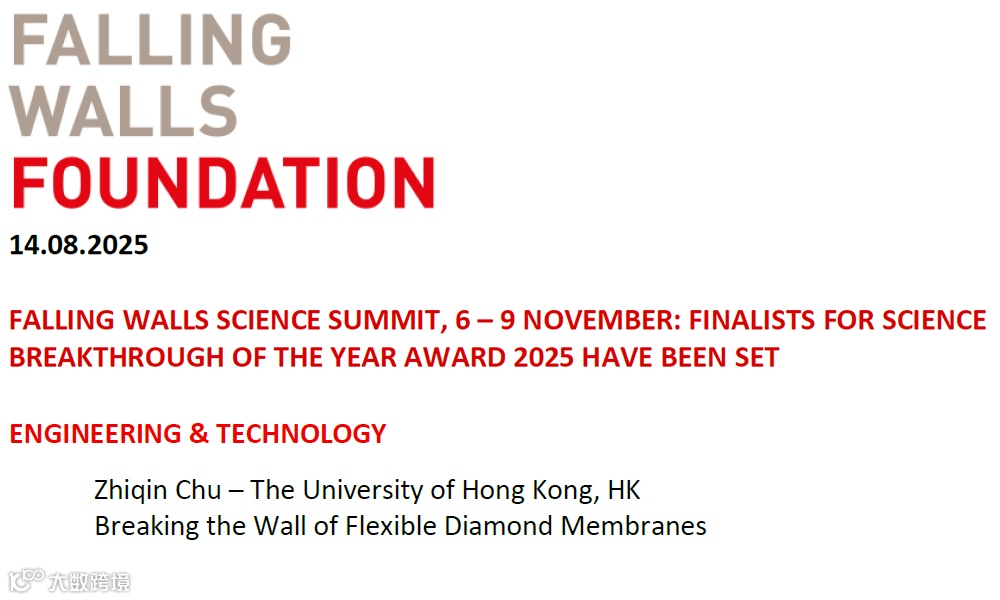 FALLING WALLS FOUNDATION

14.08.2025

FALLING WALLS SCIENCE SUMMIT, 6 – 9 NOVEMBER: FINALISTS FOR SCIENCE BREAKTHROUGH OF THE YEAR AWARD 2025 HAVE BEEN SET

ENGINEERING & TECHNOLOGY

Zhiqin Chu – The University of Hong Kong, HK
Breaking the Wall of Flexible Diamond Membranes

大数跨境